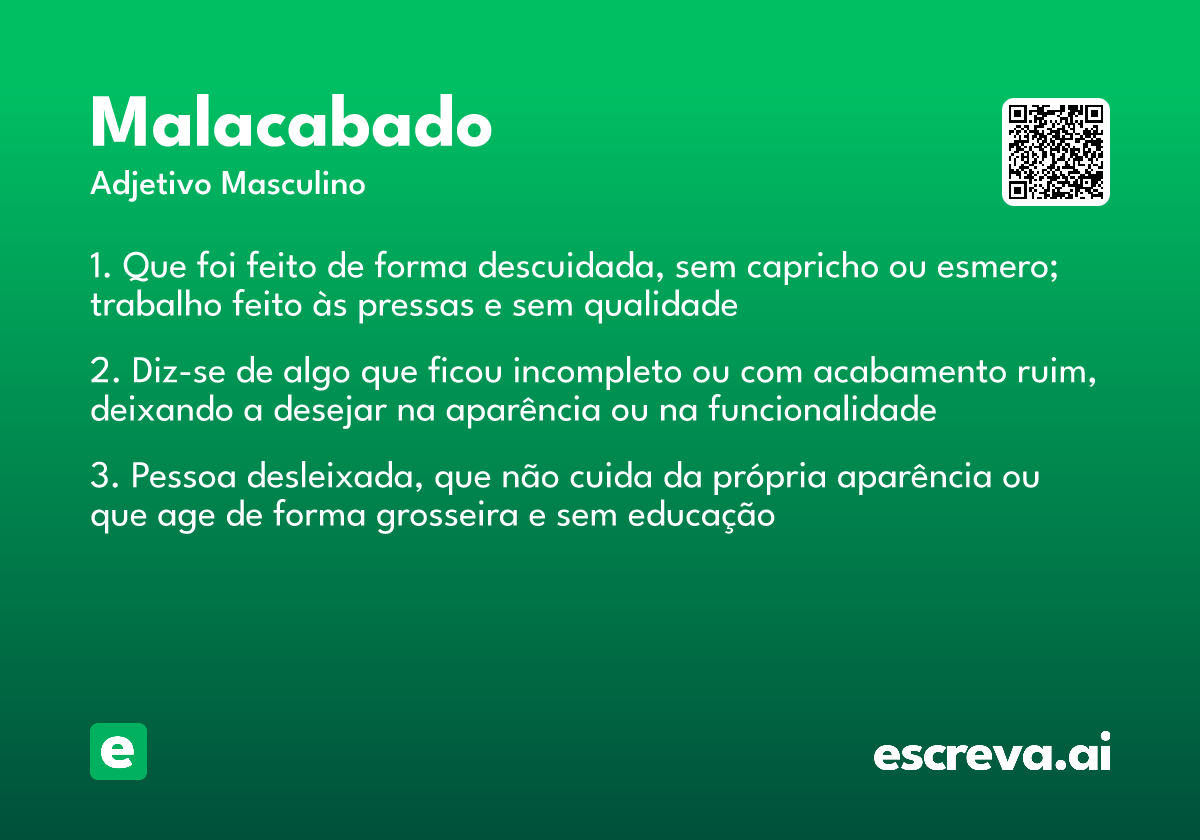 Malacabado
Adjetivo Masculino

1. Que foi feito de forma descuidada, sem capricho ou esmero; trabalho feito às pressas e sem qualidade

2. Diz-se de algo que ficou incompleto ou com acabamento ruim, deixando a desejar na aparência ou na funcionalidade

3. Pessoa desleixada, que não cuida da própria aparência ou que age de forma grosseira e sem educação

e

escreva.ai